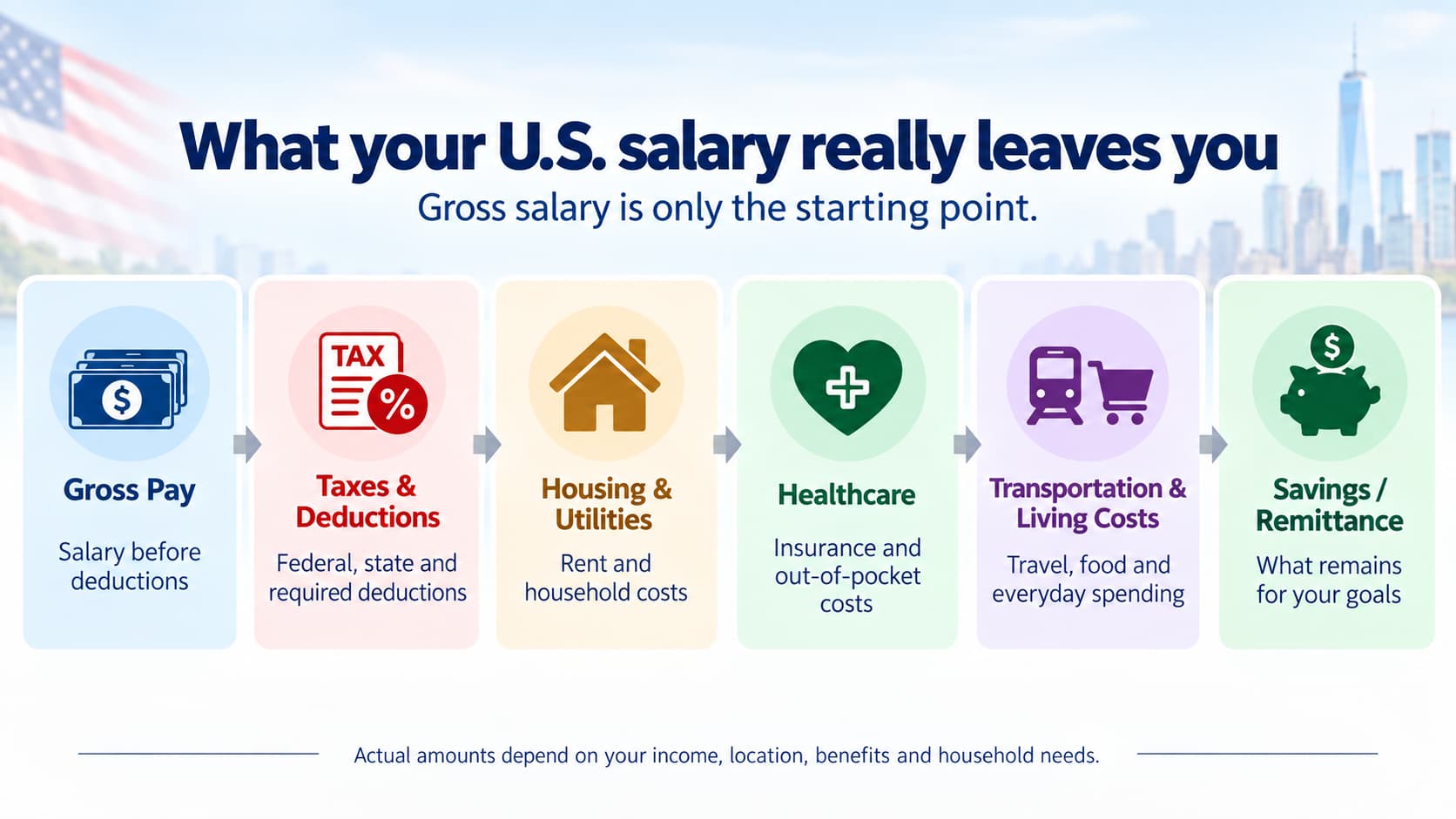 What your U.S. salary really leaves you

Gross salary is only the starting point.

$

Gross Pay

Salary before deductions

TAX

%

Taxes & Deductions

Federal, state and required deductions

Housing & Utilities

Rent and household costs

Healthcare

Insurance and out-of-pocket costs

Transportation & Living Costs

Travel, food and everyday spending

$

Savings / Remittance

What remains for your goals

Actual amounts depend on your income, location, benefits and household needs.